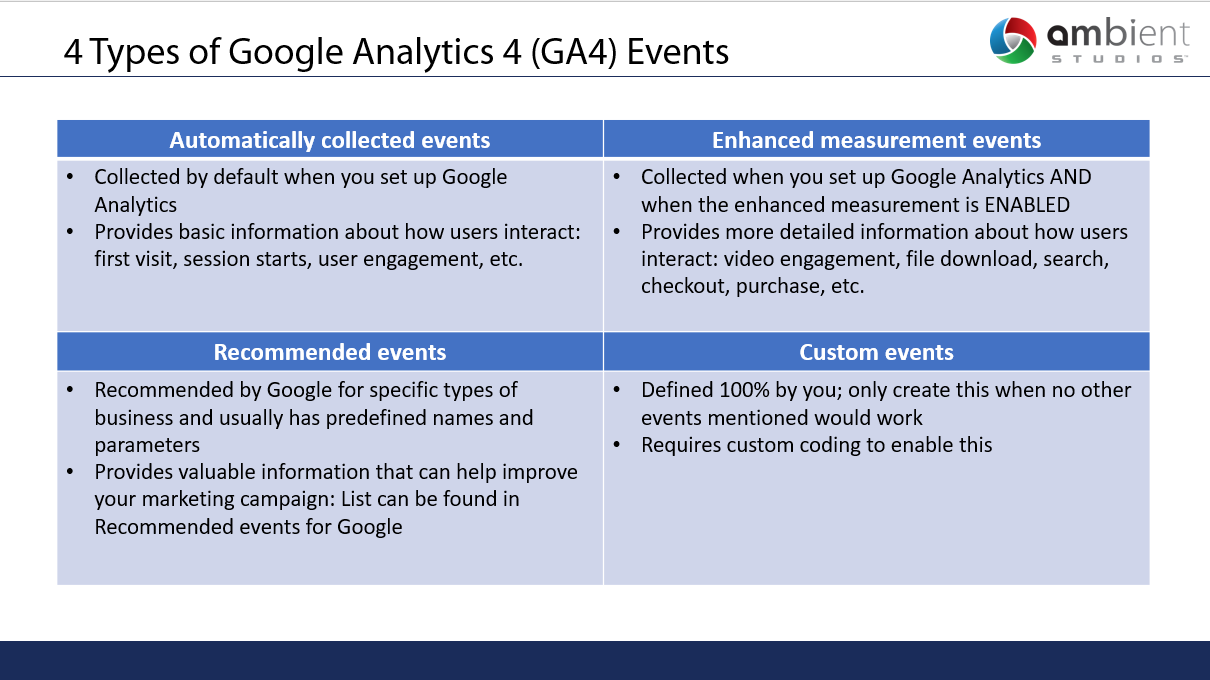 4 Types of Google Analytics 4 (GA4) Events

ambient STUDIOS

| Automatically collected events | Enhanced measurement events |
|---|---|
| • Collected by default when you set up Google Analytics • Provides basic information about how users interact: first visit, session starts, user engagement, etc. | • Collected when you set up Google Analytics AND when the enhanced measurement is ENABLED • Provides more detailed information about how users interact: video engagement, file download, search, checkout, purchase, etc. |
| **Recommended events** | **Custom events** |
| • Recommended by Google for specific types of business and usually has predefined names and parameters • Provides valuable information that can help improve your marketing campaign: List can be found in Recommended events for Google | • Defined 100% by you; only create this when no other events mentioned would work • Requires custom coding to enable this |